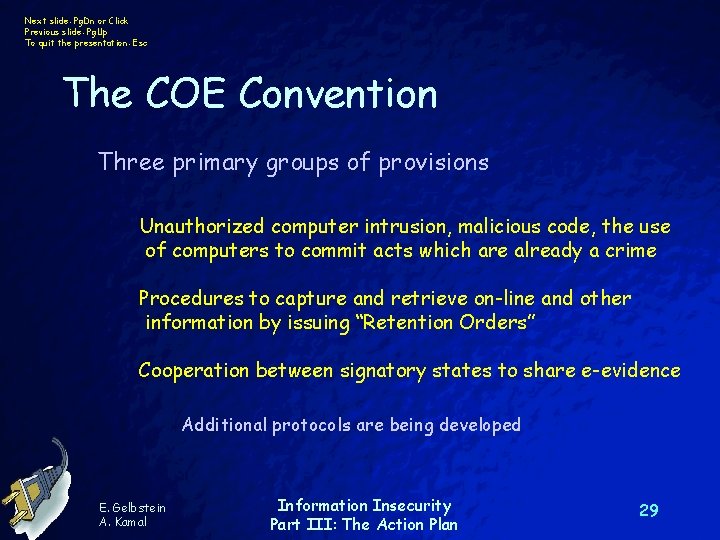 Next slide: PgDn or Click
Previous slide: PgUp
To quit the presentation: Esc

The COE Convention

Three primary groups of provisions

Unauthorized computer intrusion, malicious code, the use of computers to commit acts which are already a crime

Procedures to capture and retrieve on-line and other information by issuing “Retention Orders”

Cooperation between signatory states to share e-evidence

Additional protocols are being developed

E. Gelbstein
A. Kamal

Information Insecurity
Part III: The Action Plan

29